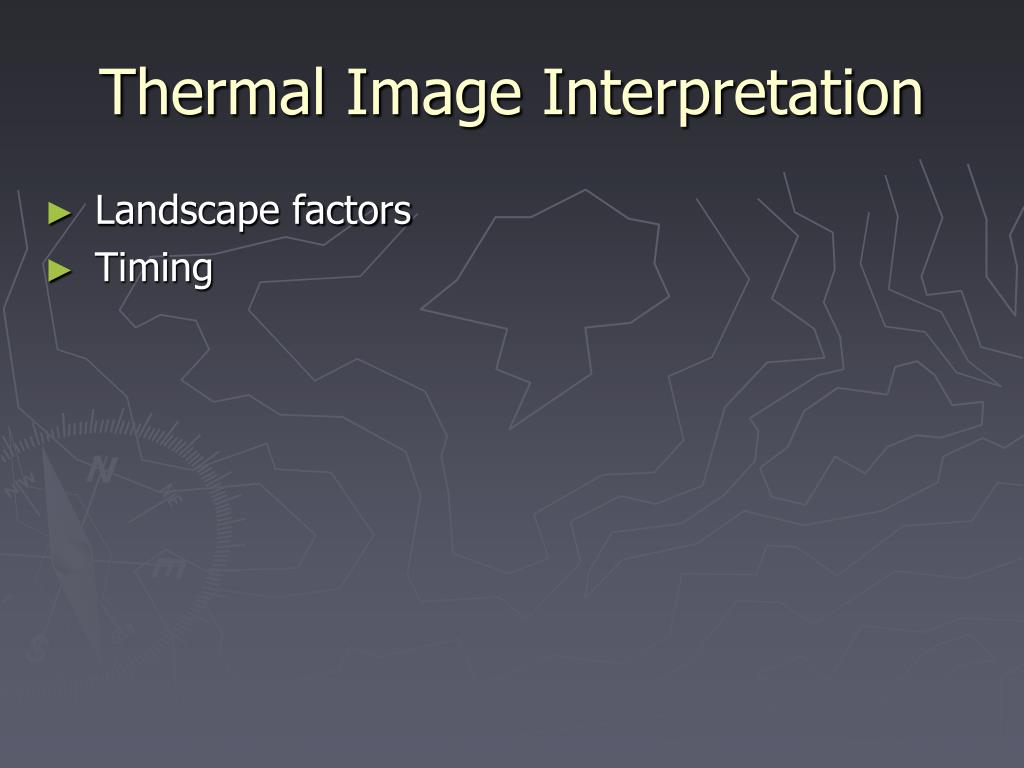 Thermal Image Interpretation

► Landscape factors
► Timing